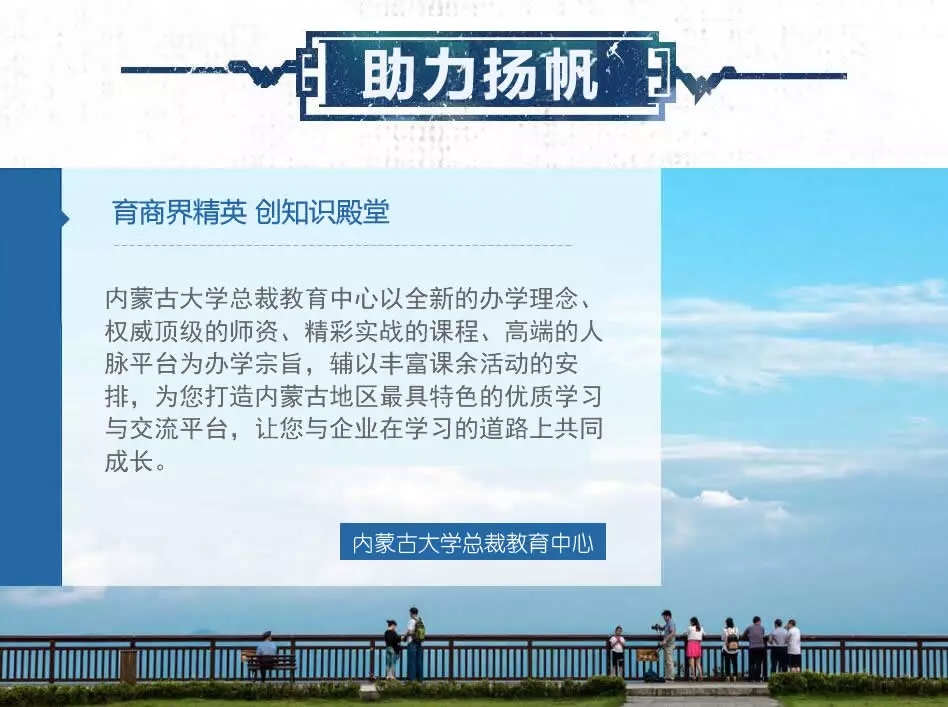 助力扬帆

育商界精英 创知识殿堂

内蒙古大学总裁教育中心以全新的办学理念、权威顶级的师资、精彩实战的课程、高端的人脉平台为办学宗旨，辅以丰富课余活动的安排，为您打造内蒙古地区最具特色的优质学习与交流平台，让您与企业在学习的道路上共同成长。

内蒙古大学总裁教育中心